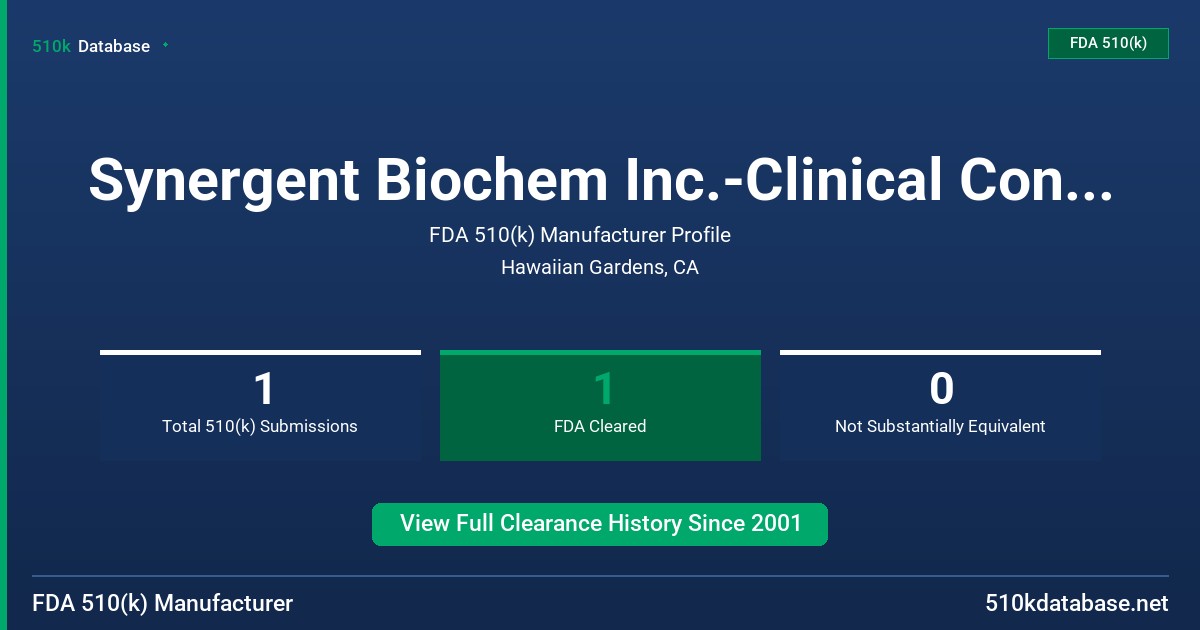 510k Database

FDA 510(k)

Synergent Biochem Inc.-Clinical Con...

FDA 510(k) Manufacturer Profile

Hawaiian Gardens, CA

1
Total 510(k) Submissions

1
FDA Cleared

0
Not Substantially Equivalent

View Full Clearance History Since 2001

FDA 510(k) Manufacturer

510kdatabase.net